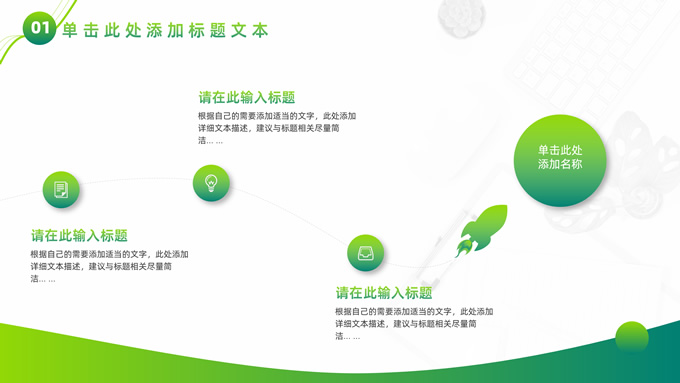 01 单击此处添加标题文本

请在此输入标题

根据自己的需要添加适当的文字，此处添加详细文本描述，建议与标题相关尽量简洁… …

单击此处添加名称

请在此输入标题

根据自己的需要添加适当的文字，此处添加详细文本描述，建议与标题相关尽量简洁… …

请在此输入标题

根据自己的需要添加适当的文字，此处添加详细文本描述，建议与标题相关尽量简洁… …